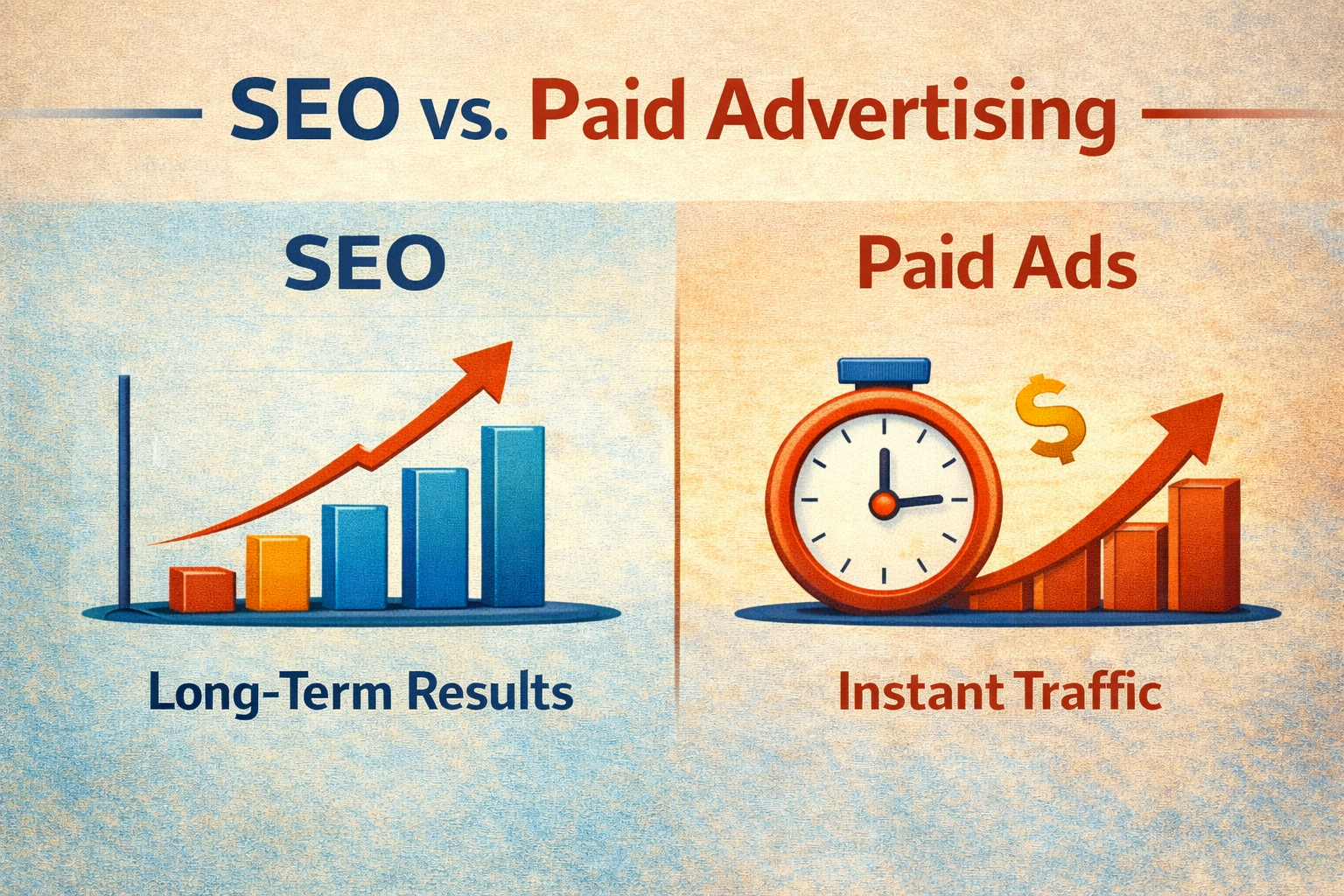 SEO vs. Paid Advertising

SEO

Long-Term Results

Paid Ads

$

Instant Traffic